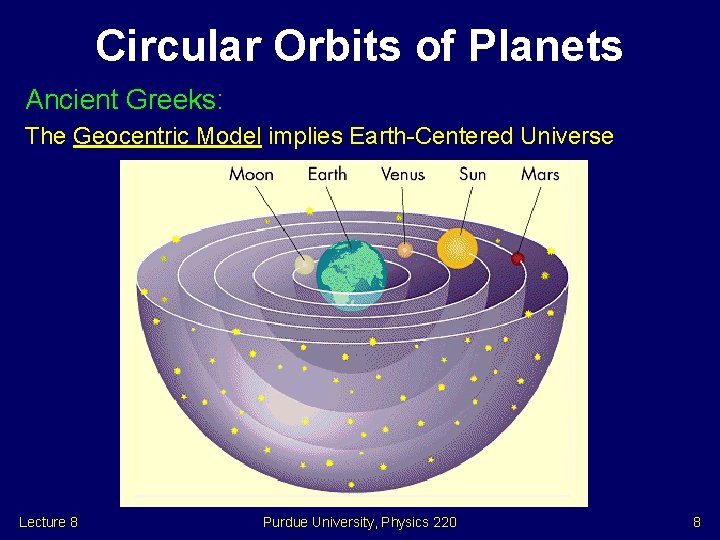 Circular Orbits of Planets

Ancient Greeks:

The Geocentric Model implies Earth-Centered Universe

Moon Earth Venus Sun Mars

Lecture 8 Purdue University, Physics 220 8